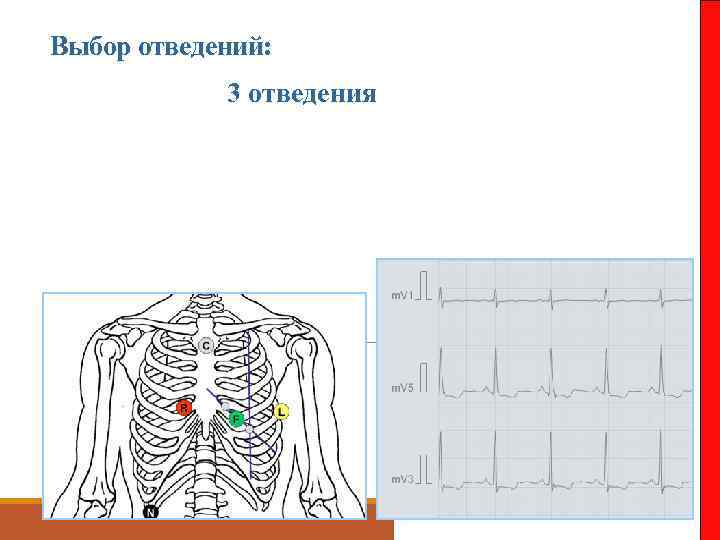 Выбор отведений:

3 отведения

C
R
F
L
N

mV1
mV5
mV3